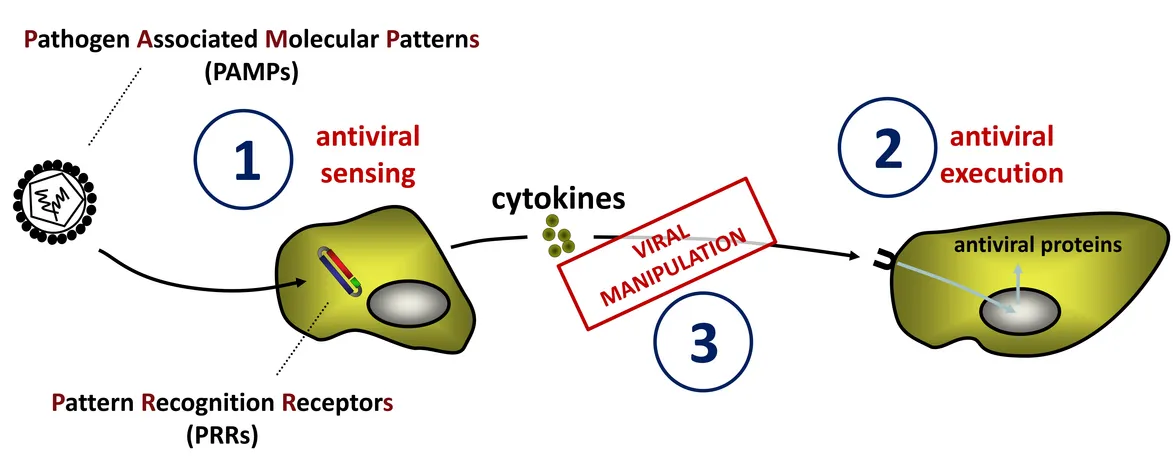 Pathogen Associated Molecular Patterns
(PAMPs)

1 antiviral sensing

cytokines

VIRAL MANIPULATION

3

2 antiviral execution

antiviral proteins

Pattern Recognition Receptors
(PRRs)